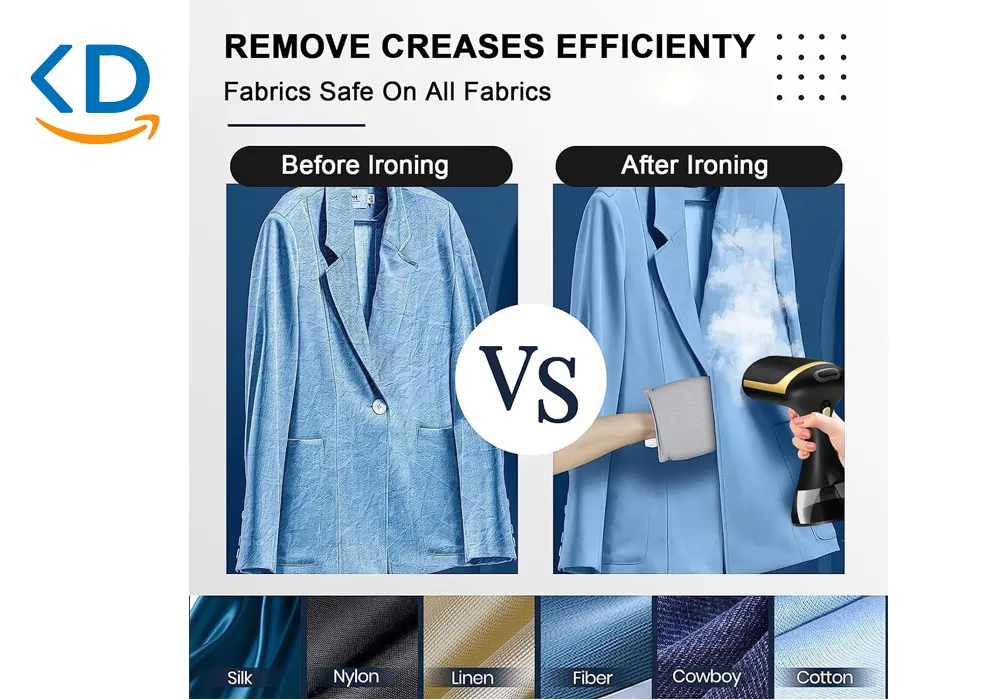 KD

REMOVE CREASES EFFICIENTY

Fabrics Safe On All Fabrics

Before Ironing

After Ironing

VS

Silk

Nylon

Linen

Fiber

Cowboy

Cotton